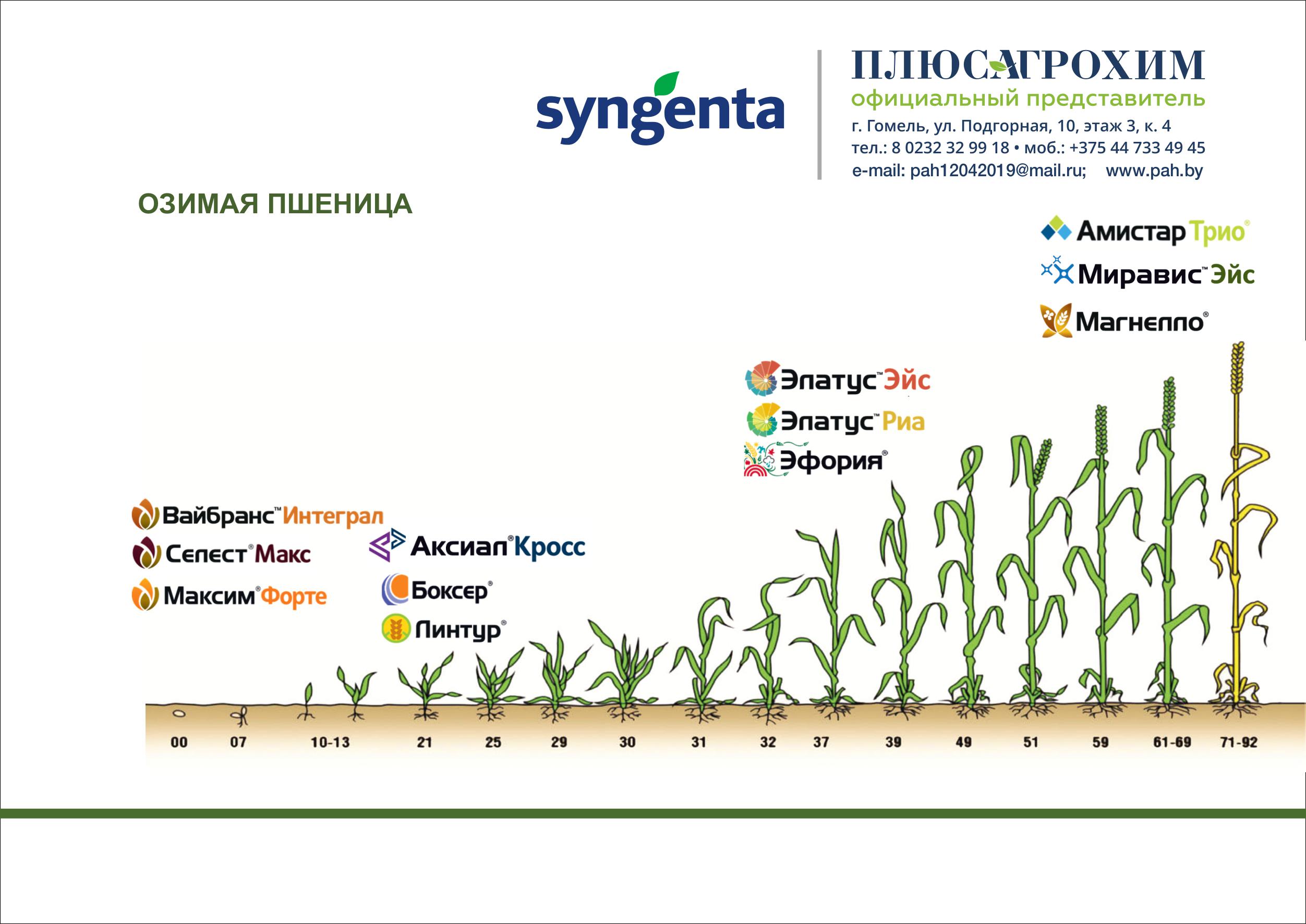 syngenta

ПЛЮСАГРОХИМ
официальный представитель
г. Гомель, ул. Подгорная, 10, этаж 3, к. 4
тел.: 8 0232 32 99 18 • моб.: +375 44 733 49 45
e-mail: pah12042019@mail.ru; www.pah.by

ОЗИМАЯ ПШЕНИЦА

Амистар Трио®
Миравис™ Эйс
Магнелло®

Элатус™ Эйс
Элатус™ Риа
Эфория®

Вайбранс™ Интеграл
Селест® Макс
Максим® Форте

Аксиал® Кросс
Боксер®
Линтур®

00 07 10-13 21 25 29 30 31 32 37 39 49 51 59 61-69 71-92